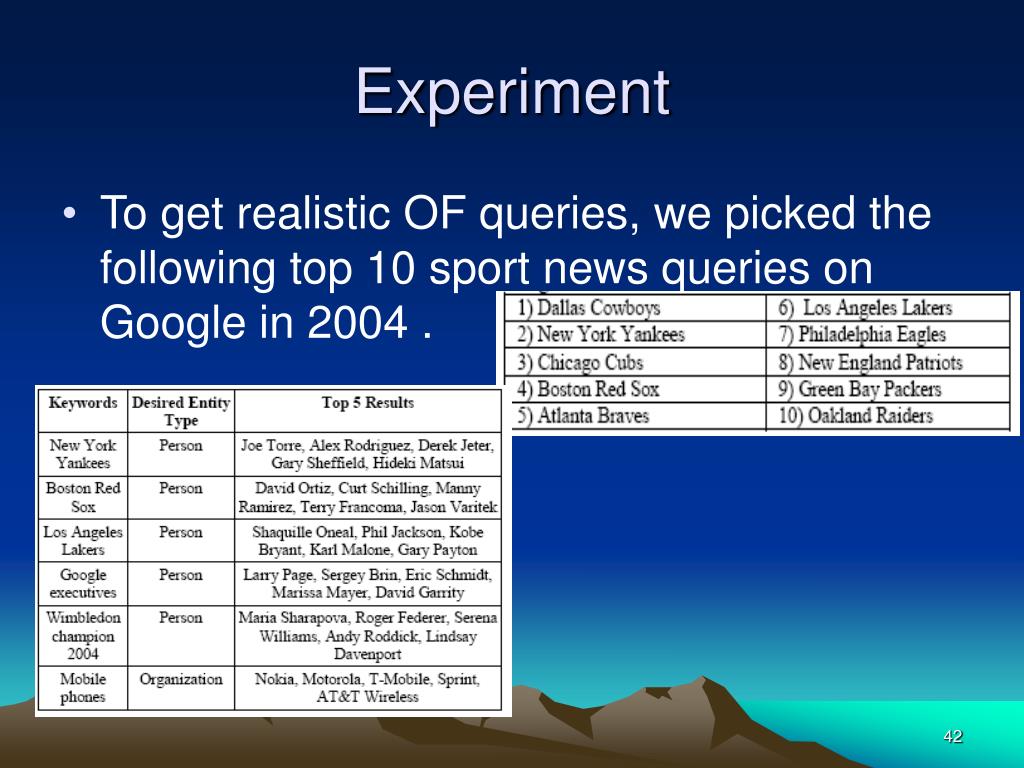 Experiment

• To get realistic OF queries, we picked the following top 10 sport news queries on Google in 2004 .

| 1) Dallas Cowboys | 6) Los Angeles Lakers |
|---|---|
| 2) New York Yankees | 7) Philadelphia Eagles |
| 3) Chicago Cubs | 8) New England Patriots |
| 4) Boston Red Sox | 9) Green Bay Packers |
| 5) Atlanta Braves | 10) Oakland Raiders |

| Keywords | Desired Entity Type | Top 5 Results |
|---|---|---|
| New York Yankees | Person | Joe Torre, Alex Rodriguez, Derek Jeter, Gary Sheffield, Hideki Matsui |
| Boston Red Sox | Person | David Ortiz, Curt Schilling, Manny Ramirez, Terry Francoma, Jason Varitek |
| Los Angeles Lakers | Person | Shaquille Oneal, Phil Jackson, Kobe Bryant, Karl Malone, Gary Payton |
| Google executives | Person | Larry Page, Sergey Brin, Eric Schmidt, Marissa Mayer, David Garrity |
| Wimbledon champion 2004 | Person | Maria Sharapova, Roger Federer, Serena Williams, Andy Roddick, Lindsay Davenport |
| Mobile phones | Organization | Nokia, Motorola, T-Mobile, Sprint, AT&T Wireless |

42